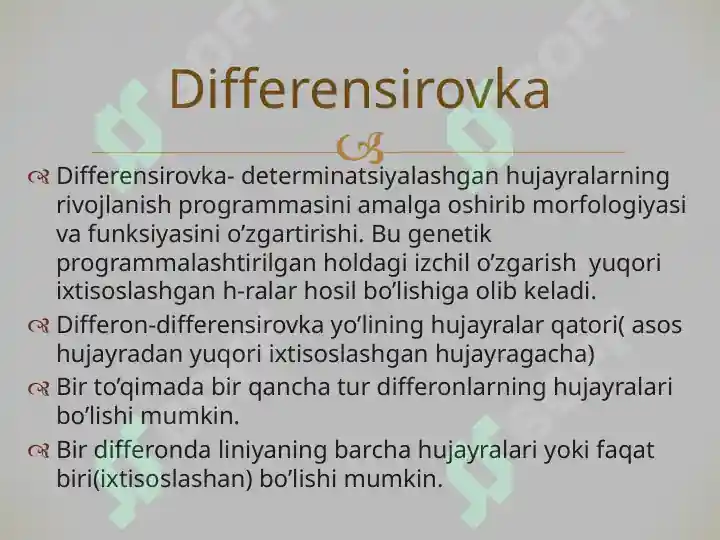 Differensirovka

Differensirovka- determinatsiyalashgan hujayralarning rivojlanish programmasini amalga oshirib morfologiyasi va funksiyasini o’zgartirishi. Bu genetik programmalashtirilgan holdagi izchil o’zgarish yuqori ixtisoslashgan h-ralar hosil bo’lishiga olib keladi.

Differon-differensirovka yo’lining hujayralar qatori( asos hujayradan yuqori ixtisoslashgan hujayragacha)

Bir to’qimada bir qancha tur differonlarning hujayralari bo’lishi mumkin.

Bir differonda liniyaning barcha hujayralari yoki faqat biri(ixtisoslashan) bo’lishi mumkin.